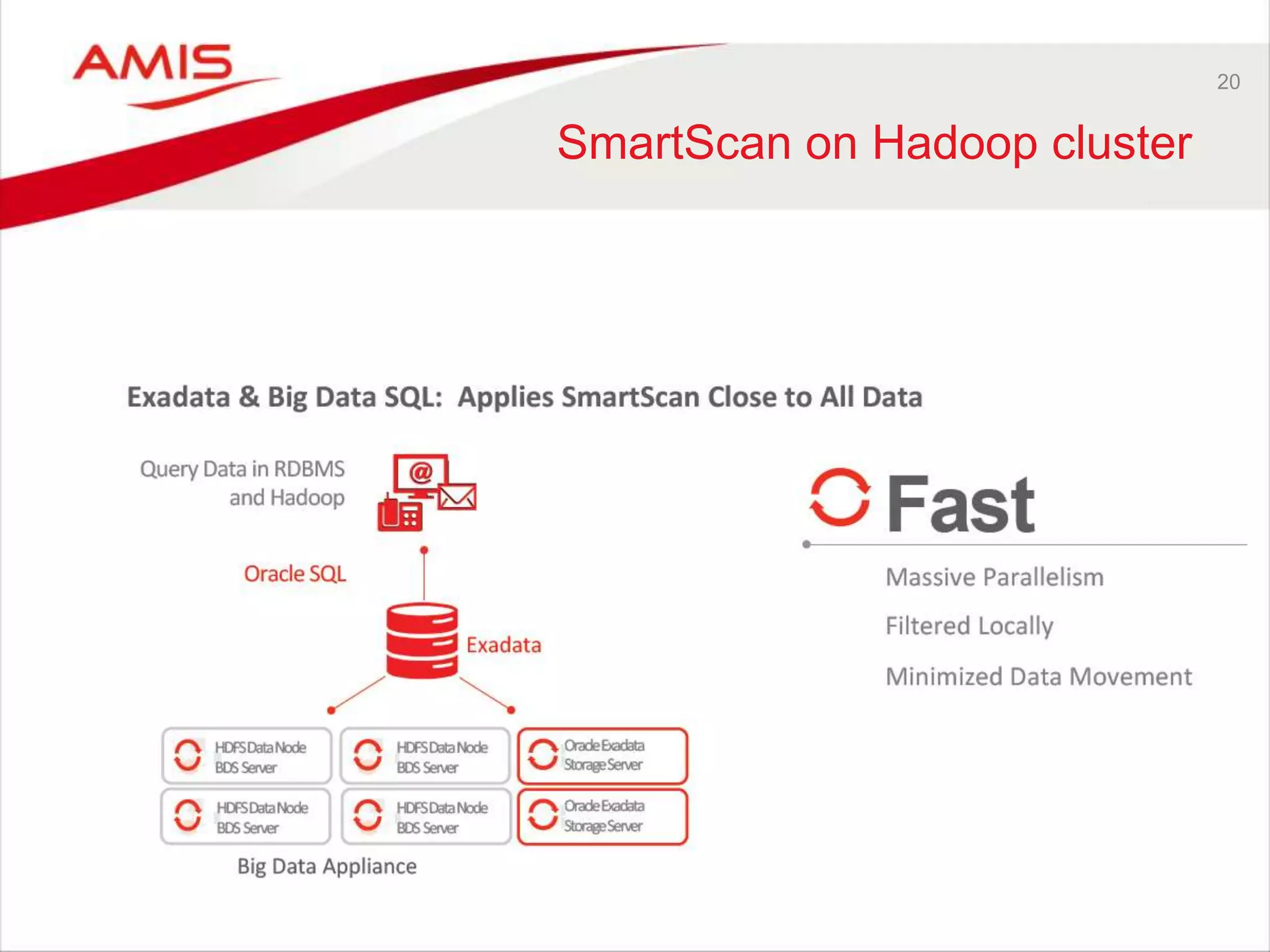 AMIS

20

SmartScan on Hadoop cluster

Exadata & Big Data SQL: Applies SmartScan Close to All Data

Query Data in RDBMS and Hadoop

@

Oracle SQL

Exadata

HDFS Data Node BDS Server

HDFS Data Node BDS Server

Oracle Exadata Storage Server

HDFS Data Node BDS Server

HDFS Data Node BDS Server

Oracle Exadata Storage Server

Big Data Appliance

Fast

Massive Parallelism

Filtered Locally

Minimized Data Movement